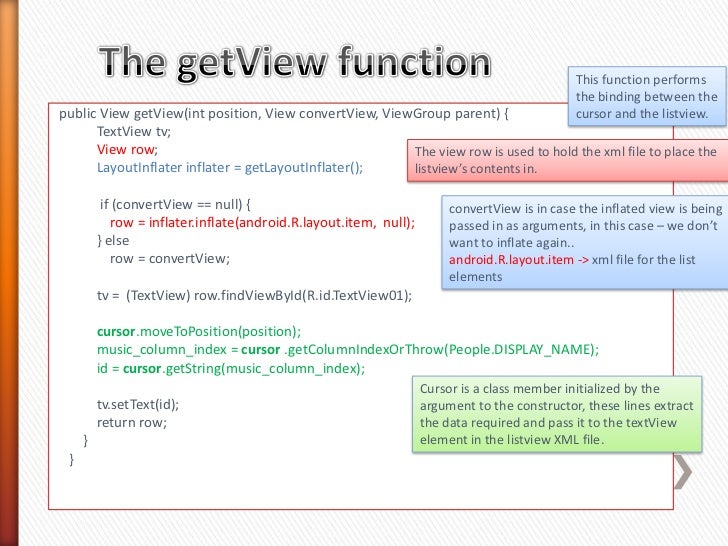 The getView function

This function performs the binding between the cursor and the listview.

public View getView(int position, View convertView, ViewGroup parent) {
TextView tv;
View row;
LayoutInflater inflater = getLayoutInflater();

if (convertView == null) {
row = inflater.inflate(android.R.layout.item, null);
} else
row = convertView;

tv = (TextView) row.findViewById(R.id.TextView01);

cursor.moveToPosition(position);
music_column_index = cursor .getColumnIndexOrThrow(People.DISPLAY_NAME);
id = cursor.getString(music_column_index);

tv.setText(id);
return row;
}
}

The view row is used to hold the xml file to place the listview's contents in.

convertView is in case the inflated view is being passed in as arguments, in this case – we don't want to inflate again..
android.R.layout.item -> xml file for the list elements

Cursor is a class member initialized by the argument to the constructor, these lines extract the data required and pass it to the textView element in the listview XML file.